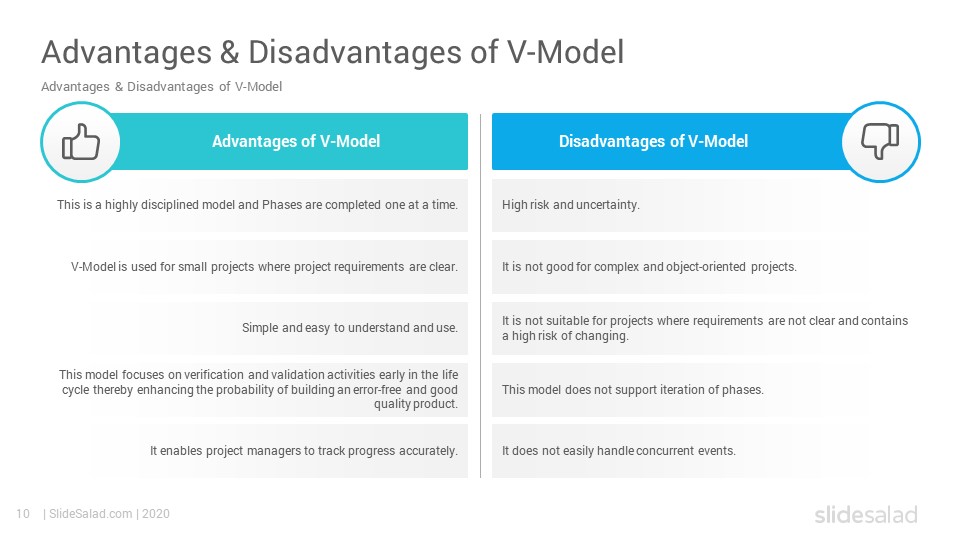 Advantages & Disadvantages of V-Model

Advantages & Disadvantages of V-Model

Advantages of V-Model

This is a highly disciplined model and Phases are completed one at a time.

V-Model is used for small projects where project requirements are clear.

Simple and easy to understand and use.

This model focuses on verification and validation activities early in the life cycle thereby enhancing the probability of building an error-free and good quality product.

It enables project managers to track progress accurately.

Disadvantages of V-Model

High risk and uncertainty.

It is not good for complex and object-oriented projects.

It is not suitable for projects where requirements are not clear and contains a high risk of changing.

This model does not support iteration of phases.

It does not easily handle concurrent events.

10 | SlideSalad.com | 2020

slidesalad